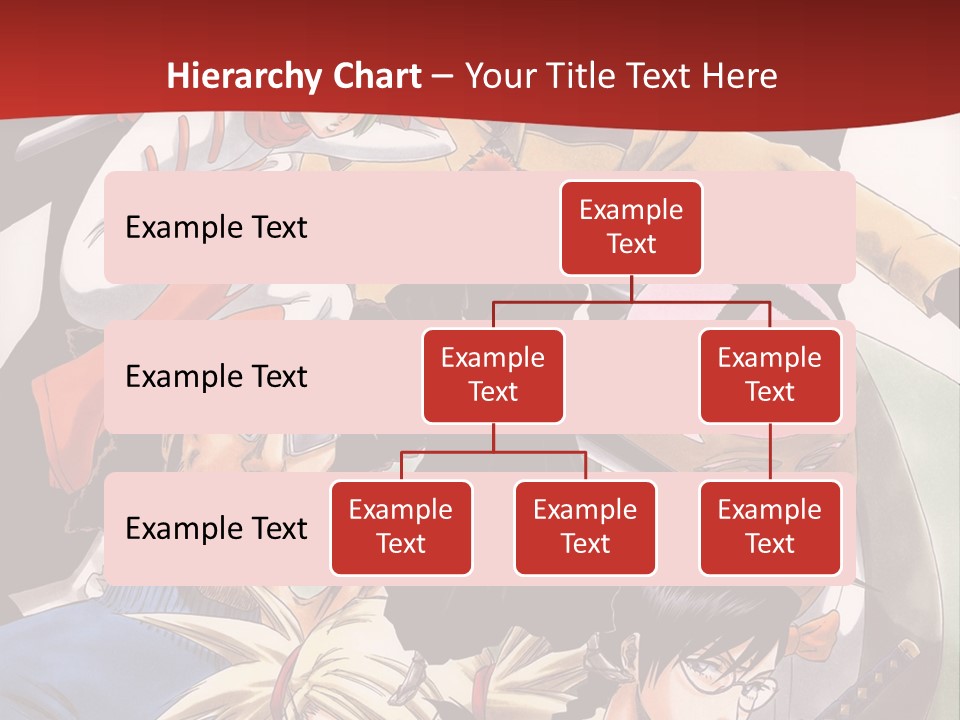 Hierarchy Chart – Your Title Text Here

Example Text

Example Text

Example Text

Example Text

Example Text

Example Text

Example Text

Example Text

Example Text